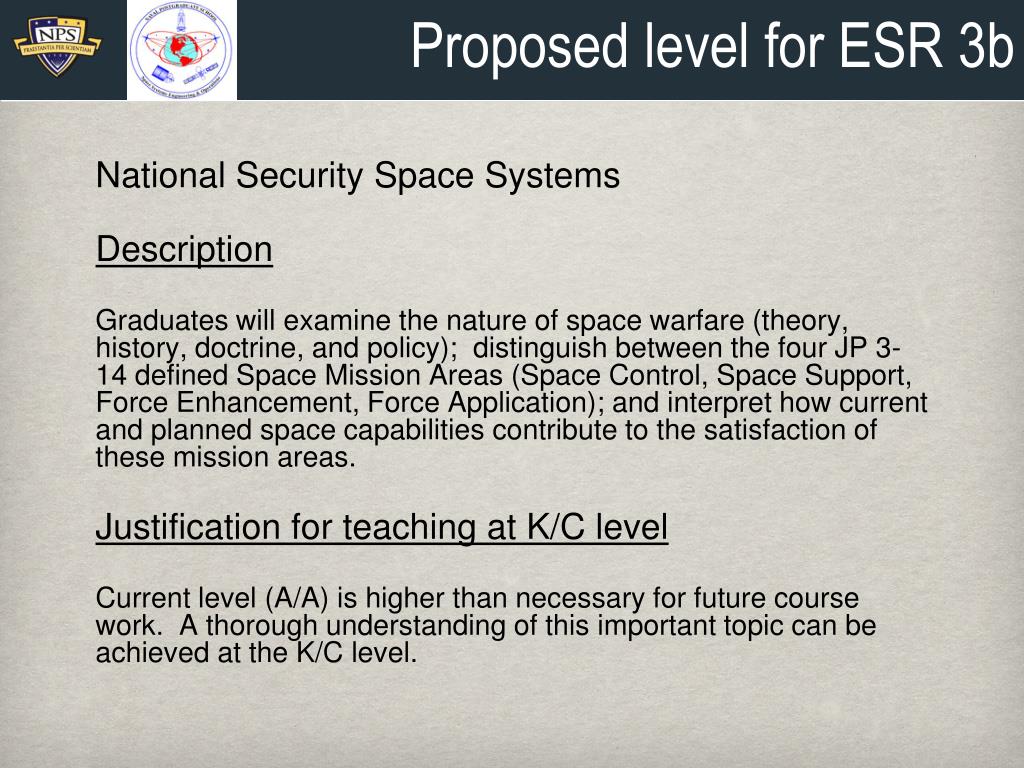 NPS
PRAESTANTIA PER SCIENTIAM

NAVAL POSTGRADUATE SCHOOL
Space Systems Engineering & Operations

Proposed level for ESR 3b

National Security Space Systems

Description

Graduates will examine the nature of space warfare (theory, history, doctrine, and policy); distinguish between the four JP 3-14 defined Space Mission Areas (Space Control, Space Support, Force Enhancement, Force Application); and interpret how current and planned space capabilities contribute to the satisfaction of these mission areas.

Justification for teaching at K/C level

Current level (A/A) is higher than necessary for future course work. A thorough understanding of this important topic can be achieved at the K/C level.